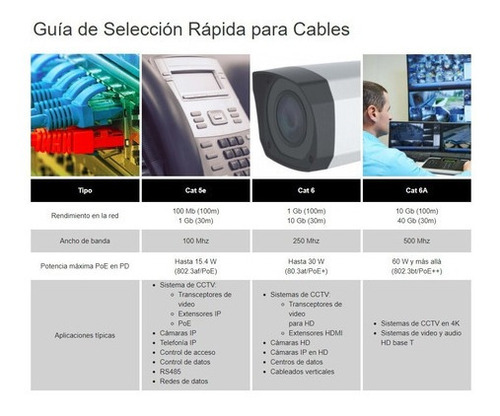 Guía de Selección Rápida para Cables

| Tipo | Cat 5e | Cat 6 | Cat 6A |
|---|---|---|---|
| Rendimiento en la red | 100 Mb (100m) 1 Gb (30m) | 1 Gb (100m) 10 Gb (30m) | 10 Gb (100m) 40 Gb (30m) |
| Ancho de banda | 100 Mhz | 250 Mhz | 500 Mhz |
| Potencia máxima PoE en PD | Hasta 15.4 W (802.3af/PoE) | Hasta 30 W (80.3at/PoE+) | 60 W y más allá (802.3bt/PoE++) |
| Aplicaciones típicas | • Sistema de CCTV: ◦ Transceptores de video ◦ Extensores IP ◦ PoE • Cámaras IP • Telefonía IP • Control de acceso • Control de datos • RS485 • Redes de datos | • Sistemas de CCTV: ◦ Transceptores de video para HD ◦ Extensores HDMI • Cámaras HD • Cámaras IP en HD • Centros de datos • Cableados verticales | • Sistemas de CCTV en 4K • Sistemas de video y audio HD base T |